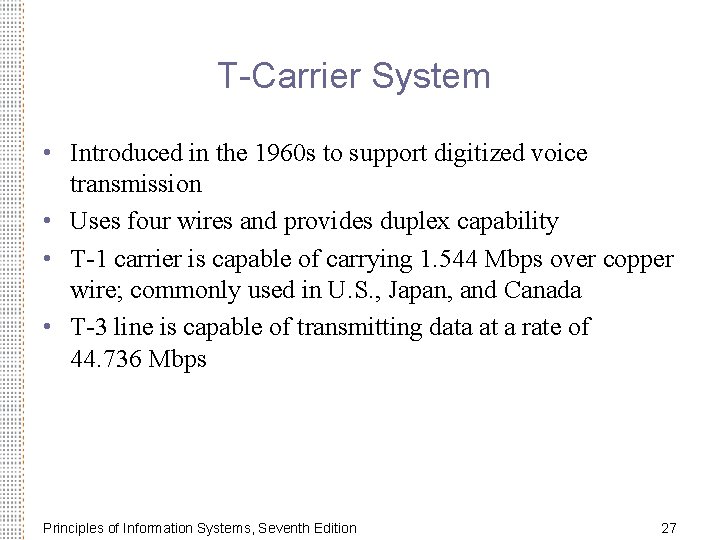 T-Carrier System

• Introduced in the 1960s to support digitized voice transmission

• Uses four wires and provides duplex capability

• T-1 carrier is capable of carrying 1.544 Mbps over copper wire; commonly used in U.S., Japan, and Canada

• T-3 line is capable of transmitting data at a rate of 44.736 Mbps

Principles of Information Systems, Seventh Edition

27